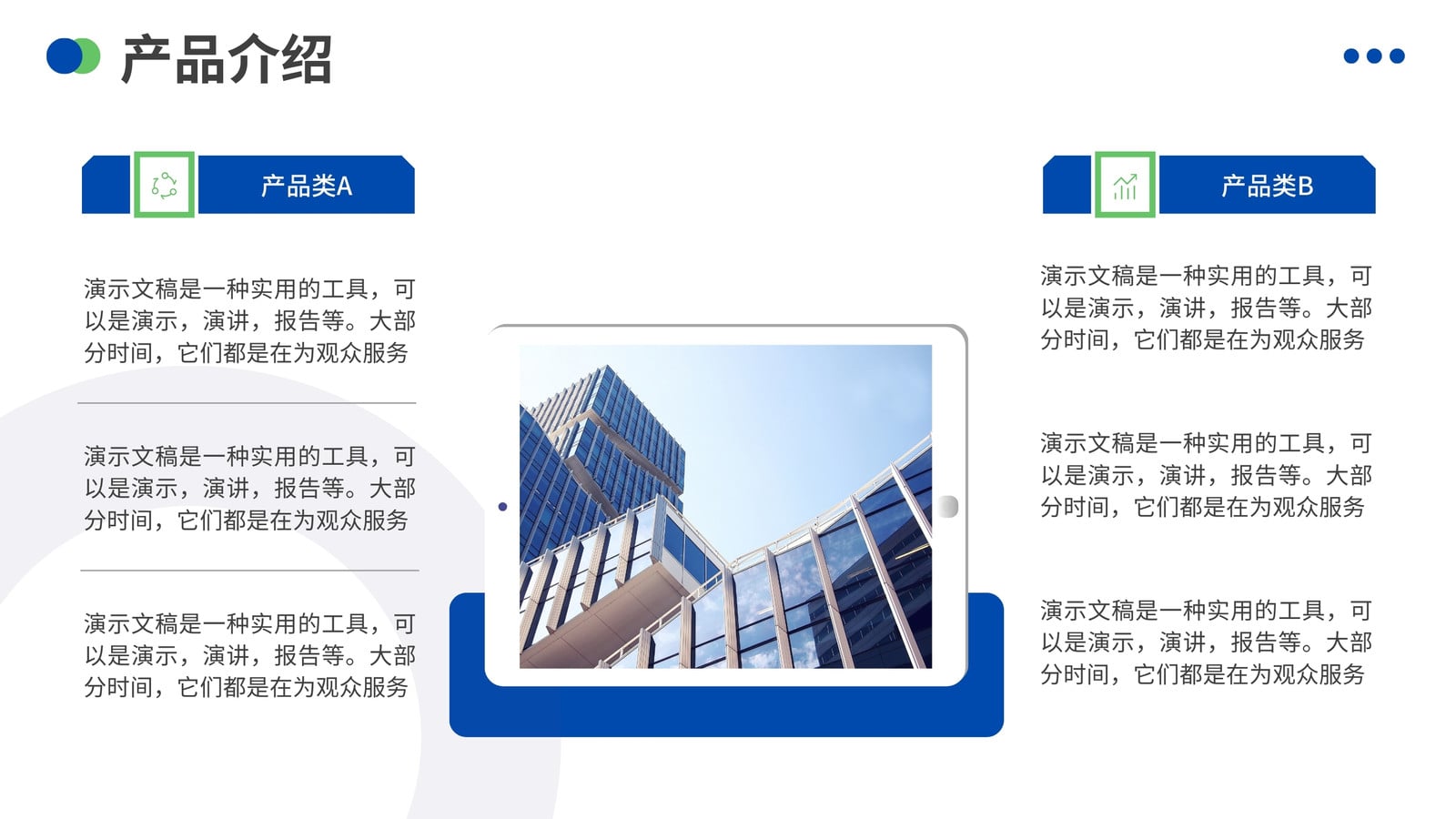 产品介绍

产品类A

演示文稿是一种实用的工具，可以是演示，演讲，报告等。大部分时间，它们都是在为观众服务

演示文稿是一种实用的工具，可以是演示，演讲，报告等。大部分时间，它们都是在为观众服务

演示文稿是一种实用的工具，可以是演示，演讲，报告等。大部分时间，它们都是在为观众服务

产品类B

演示文稿是一种实用的工具，可以是演示，演讲，报告等。大部分时间，它们都是在为观众服务

演示文稿是一种实用的工具，可以是演示，演讲，报告等。大部分时间，它们都是在为观众服务

演示文稿是一种实用的工具，可以是演示，演讲，报告等。大部分时间，它们都是在为观众服务